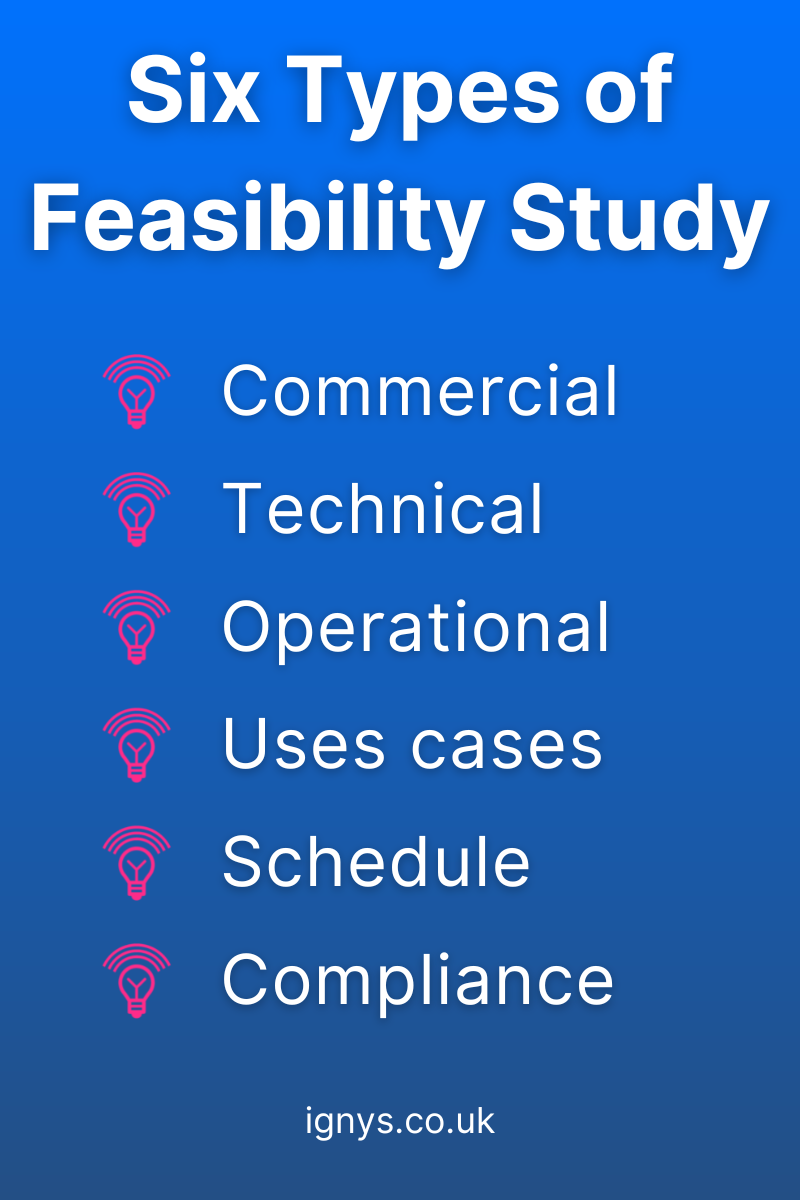 Six Types of Feasibility Study

Commercial
Technical
Operational
Uses cases
Schedule
Compliance

ignys.co.uk